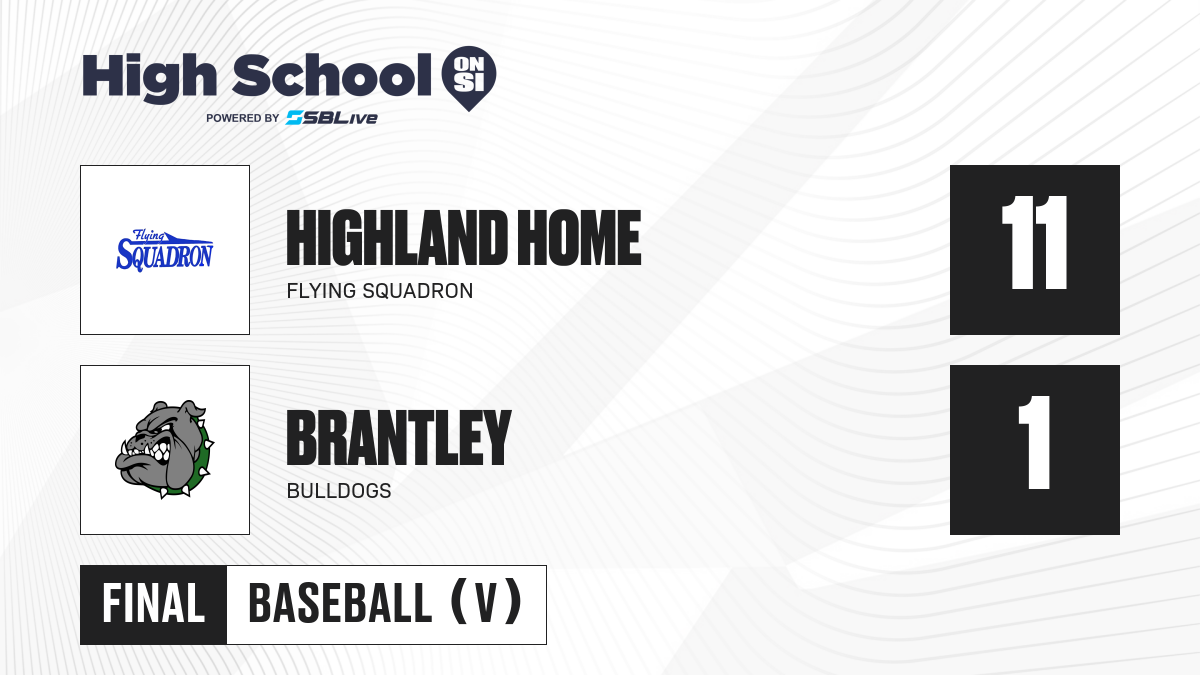 High School ON SI
POWERED BY SBLive

Flying SQUADRON

HIGHLAND HOME
FLYING SQUADRON

11

BRANTLEY
BULLDOGS

1

FINAL BASEBALL (V)